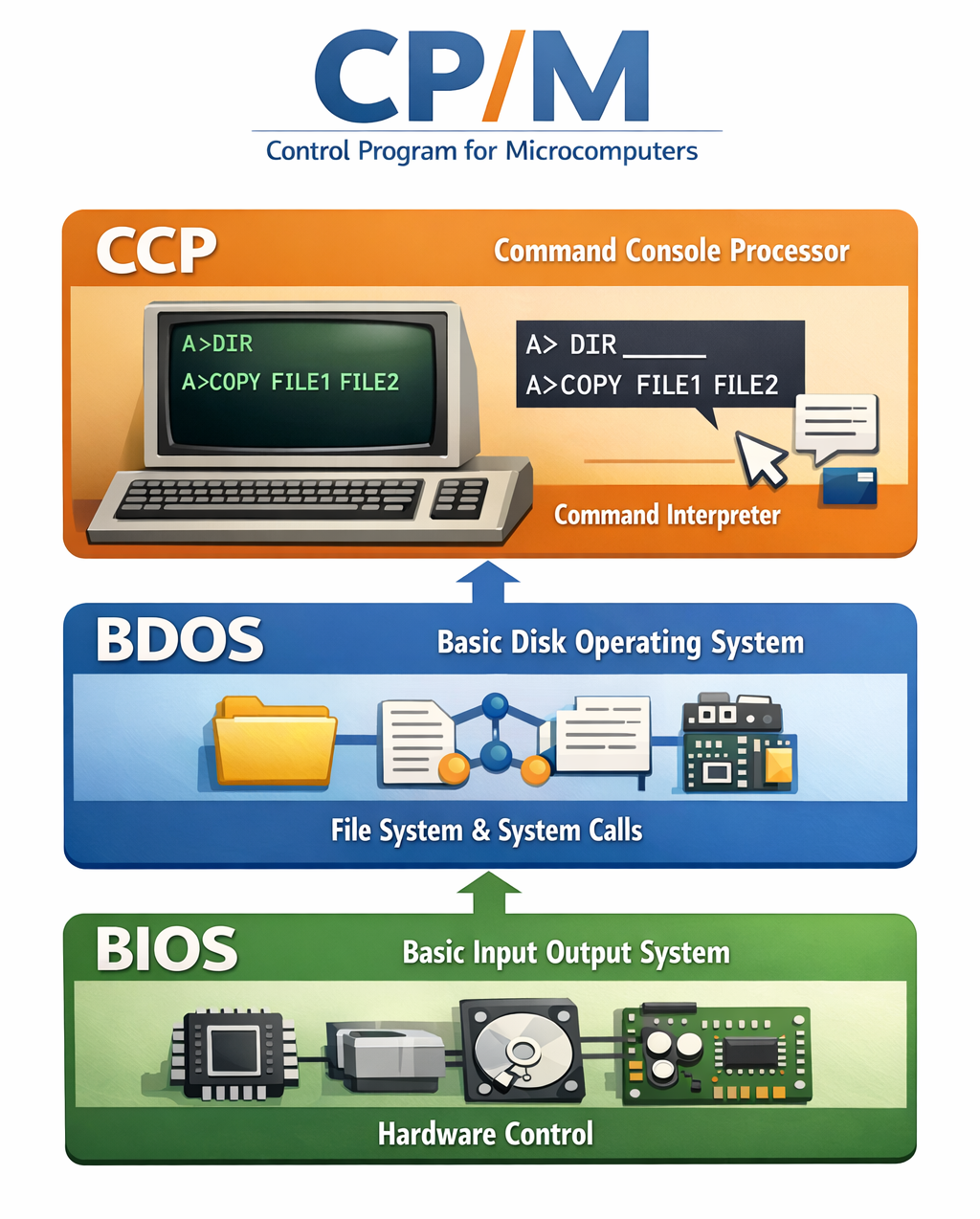 CP/M
Control Program for Microcomputers

CCP
Command Console Processor

A>DIR
A>COPY FILE1 FILE2

A> DIR
A>COPY FILE1 FILE2

Command Interpreter

BDOS
Basic Disk Operating System

File System & System Calls

BIOS
Basic Input Output System

Hardware Control